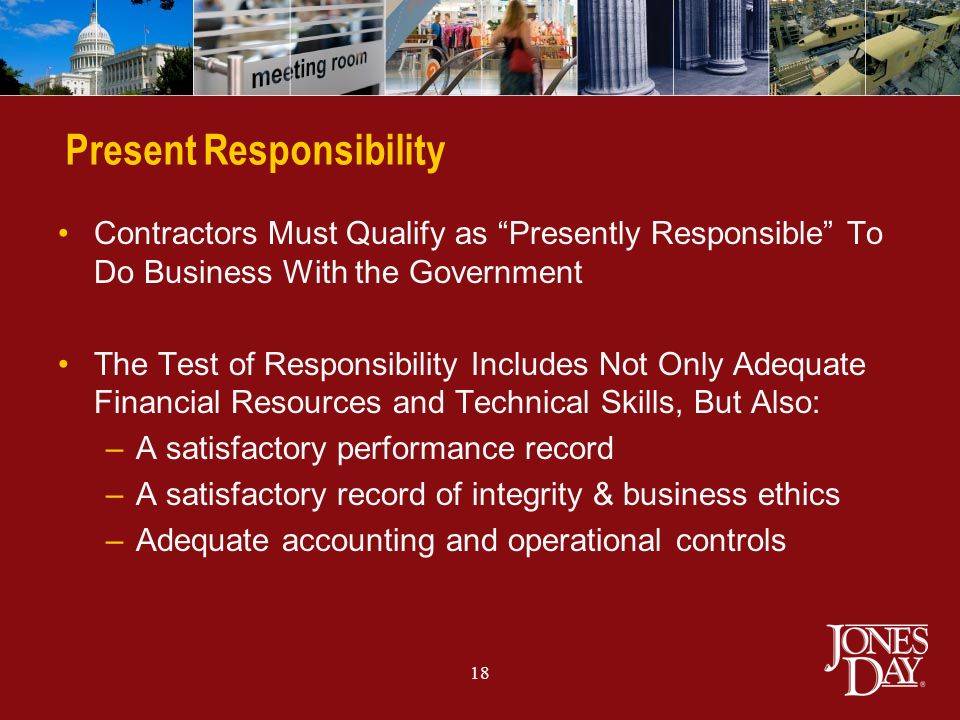 meeting room

Present Responsibility

• Contractors Must Qualify as “Presently Responsible” To Do Business With the Government

• The Test of Responsibility Includes Not Only Adequate Financial Resources and Technical Skills, But Also:
– A satisfactory performance record
– A satisfactory record of integrity & business ethics
– Adequate accounting and operational controls

18

JONES DAY®